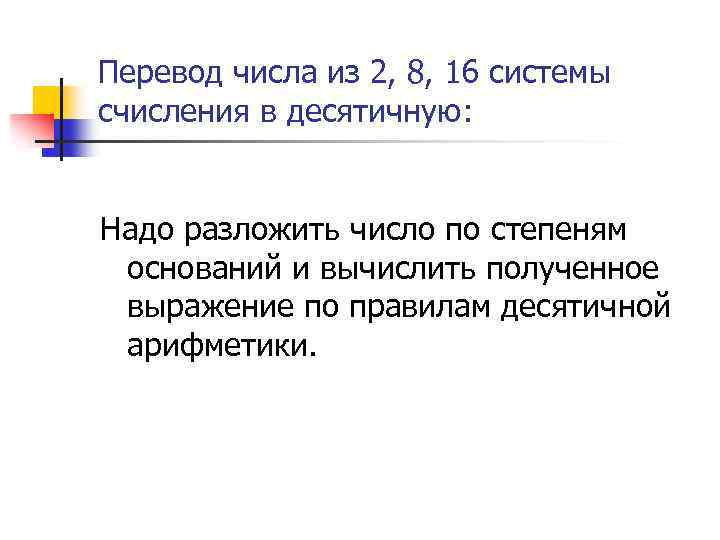 Перевод числа из 2, 8, 16 системы счисления в десятичную:

Надо разложить число по степеням оснований и вычислить полученное выражение по правилам десятичной арифметики.